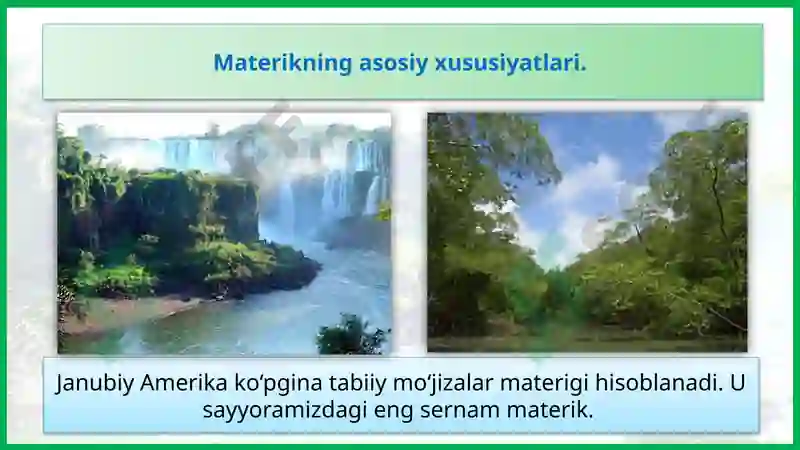 Materikning asosiy xususiyatlari.

Janubiy Amerika ko‘pgina tabiiy mo‘jizalar materigi hisoblanadi. U sayyoramizdagi eng sernam materik.